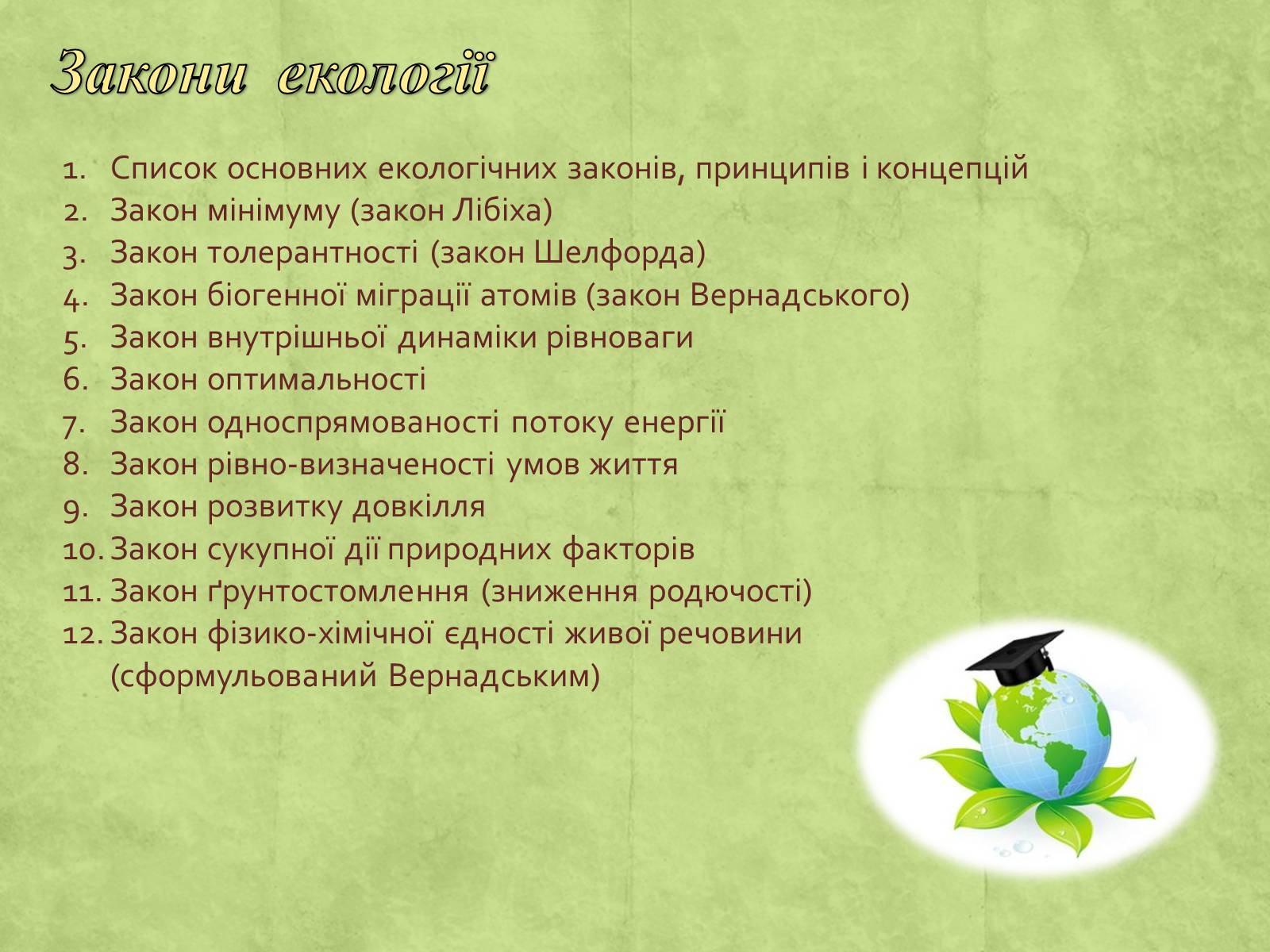 Закони екології

1. Список основних екологічних законів, принципів і концепцій
2. Закон мінімуму (закон Лібіха)
3. Закон толерантності (закон Шелфорда)
4. Закон біогенної міграції атомів (закон Вернадського)
5. Закон внутрішньої динаміки рівноваги
6. Закон оптимальності
7. Закон односпрямованості потоку енергії
8. Закон рівно-визначеності умов життя
9. Закон розвитку довкілля
10. Закон сукупної дії природних факторів
11. Закон ґрунтостомлення (зниження родючості)
12. Закон фізико-хімічної єдності живої речовини (сформульований Вернадським)